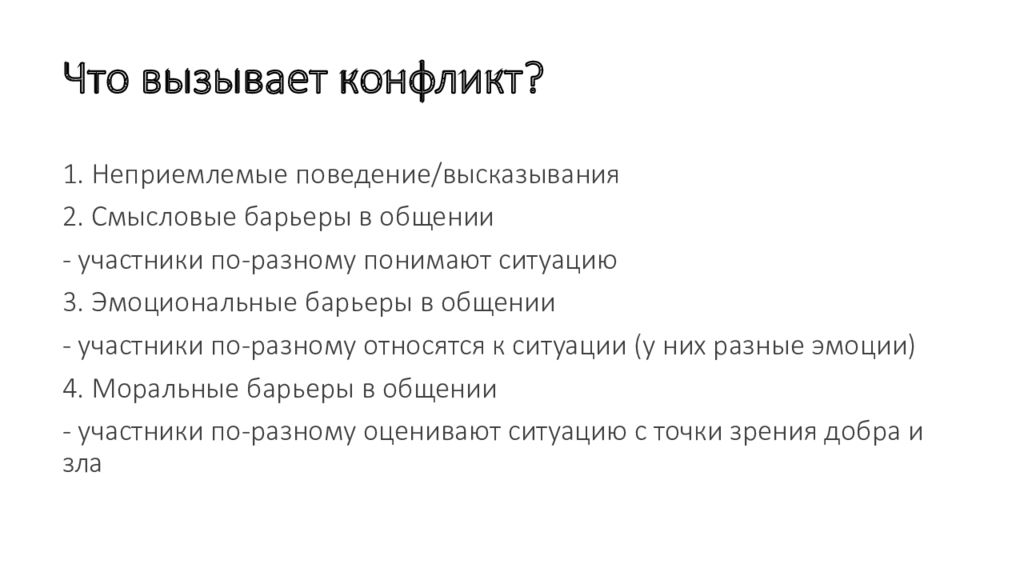 Что вызывает конфликт?

1. Неприемлемые поведение/высказывания

2. Смысловые барьеры в общении

- участники по-разному понимают ситуацию

3. Эмоциональные барьеры в общении

- участники по-разному относятся к ситуации (у них разные эмоции)

4. Моральные барьеры в общении

- участники по-разному оценивают ситуацию с точки зрения добра и зла